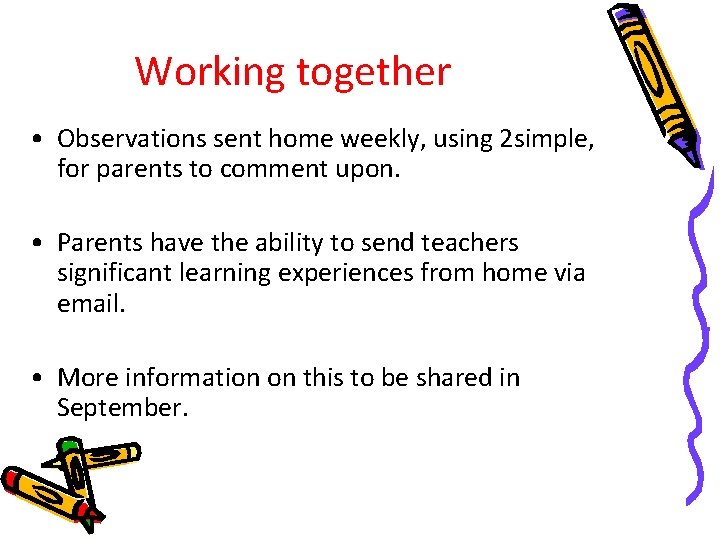 Working together

• Observations sent home weekly, using 2simple, for parents to comment upon.

• Parents have the ability to send teachers significant learning experiences from home via email.

• More information on this to be shared in September.